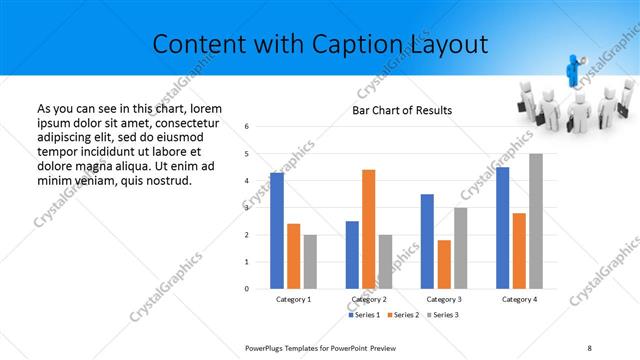 Content with Caption Layout

As you can see in this chart, lorem ipsum dolor sit amet, consectetur adipiscing elit, sed do eiusmod tempor incididunt ut labore et dolore magna aliqua. Ut enim ad minim veniam, quis nostrud.

Bar Chart of Results

6
5
4
3
2
1
0

Category 1
Category 2
Category 3
Category 4

Series 1 Series 2 Series 3

CrystalGraphics

PowerPlugs Templates for PowerPoint Preview

8